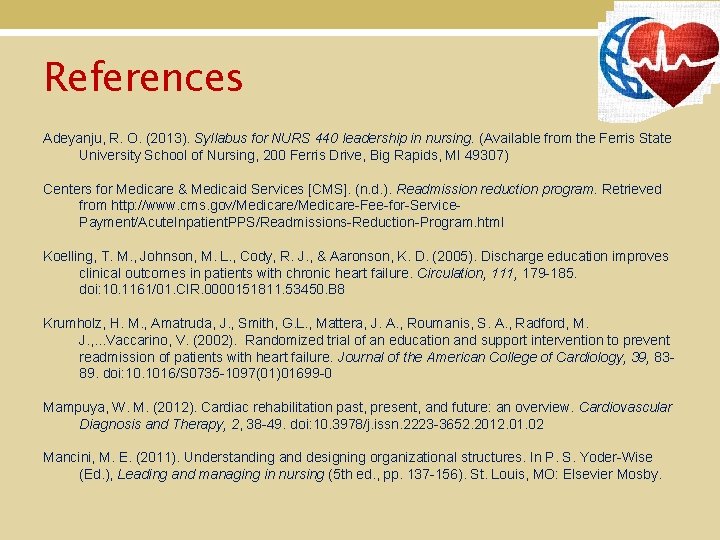 References

Adeyanju, R. O. (2013). Syllabus for NURS 440 leadership in nursing. (Available from the Ferris State University School of Nursing, 200 Ferris Drive, Big Rapids, MI 49307)

Centers for Medicare & Medicaid Services [CMS]. (n.d.). Readmission reduction program. Retrieved from http://www.cms.gov/Medicare/Medicare-Fee-for-Service-Payment/AcuteInpatientPPS/Readmissions-Reduction-Program.html

Koelling, T. M., Johnson, M. L., Cody, R. J., & Aaronson, K. D. (2005). Discharge education improves clinical outcomes in patients with chronic heart failure. Circulation, 111, 179-185. doi:10.1161/01.CIR.0000151811.53450.B8

Krumholz, H. M., Amatruda, J., Smith, G.L., Mattera, J. A., Roumanis, S. A., Radford, M. J.,...Vaccarino, V. (2002). Randomized trial of an education and support intervention to prevent readmission of patients with heart failure. Journal of the American College of Cardiology, 39, 83-89. doi:10.1016/S0735-1097(01)01699-0

Mampuya, W. M. (2012). Cardiac rehabilitation past, present, and future: an overview. Cardiovascular Diagnosis and Therapy, 2, 38-49. doi:10.3978/j.issn.2223-3652.2012.01.02

Mancini, M. E. (2011). Understanding and designing organizational structures. In P. S. Yoder-Wise (Ed.), Leading and managing in nursing (5th ed., pp. 137-156). St. Louis, MO: Elsevier Mosby.